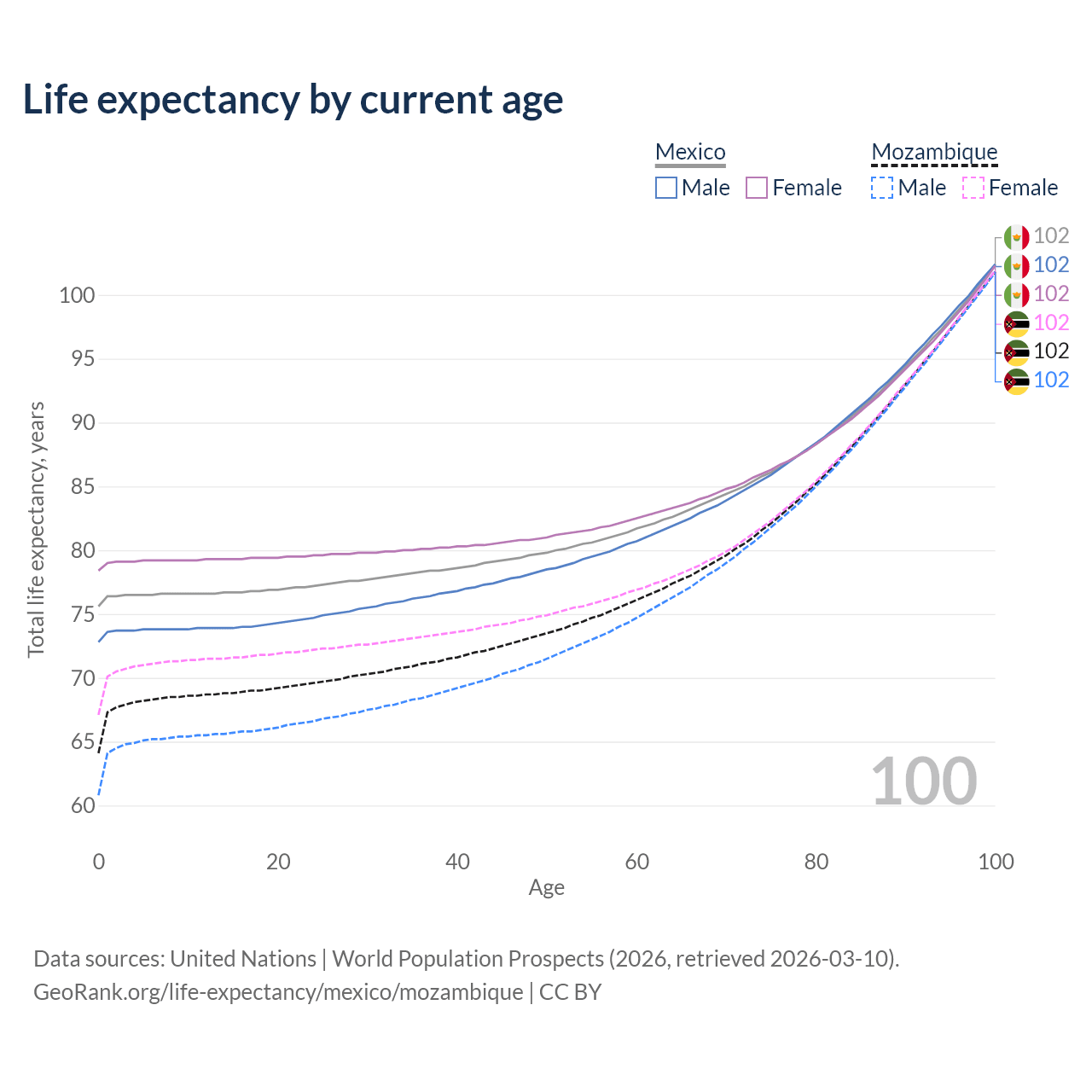 Life expectancy by current age

Mexico
Male Female

Mozambique
Male Female

102
102
102
102
102
102

100
95
90
85
80
75
70
65
60

Total life expectancy, years

100

0
20
40
60
80
100
Age

Data sources: United Nations | World Population Prospects (2026, retrieved 2026-03-10).
GeoRank.org/life-expectancy/mexico/mozambique | CC BY